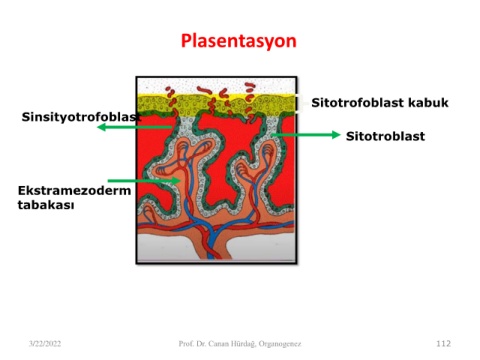 Plasentasyon

Sitotrofoblast kabuk

Sinsityotrofoblast

Sitotroblast

Ekstramezoderm tabakası

3/22/2022

Prof. Dr. Canan Hürdağ, Organogenez

112